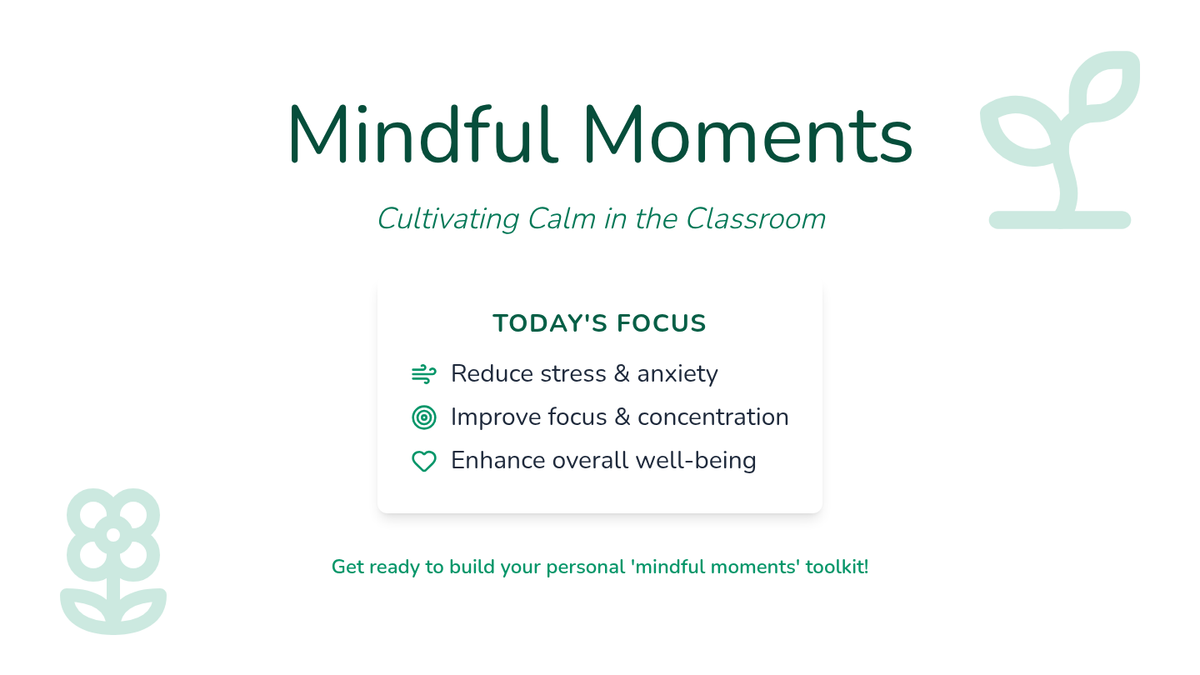 Mindful Moments

Cultivating Calm in the Classroom

TODAY'S FOCUS

Reduce stress & anxiety

Improve focus & concentration

Enhance overall well-being

Get ready to build your personal 'mindful moments' toolkit!